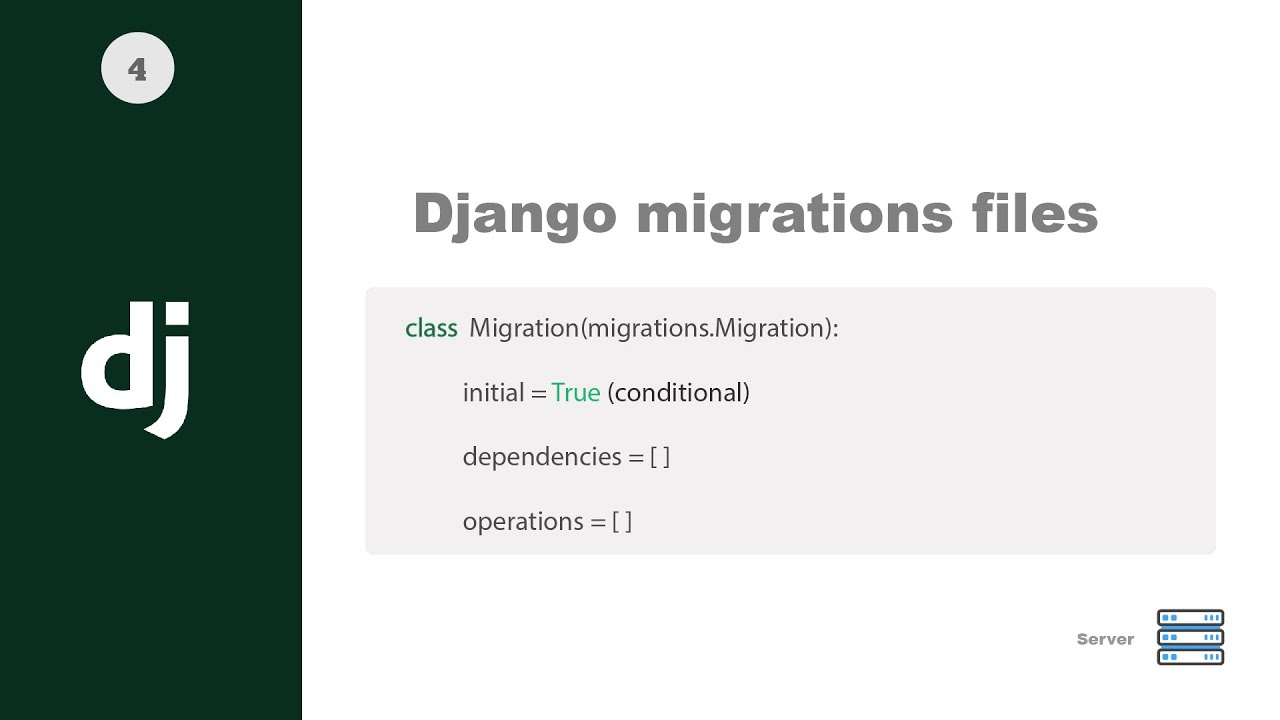 4

dj

Django migrations files

class Migration(migrations.Migration):

initial = True (conditional)

dependencies = [ ]

operations = [ ]

Server